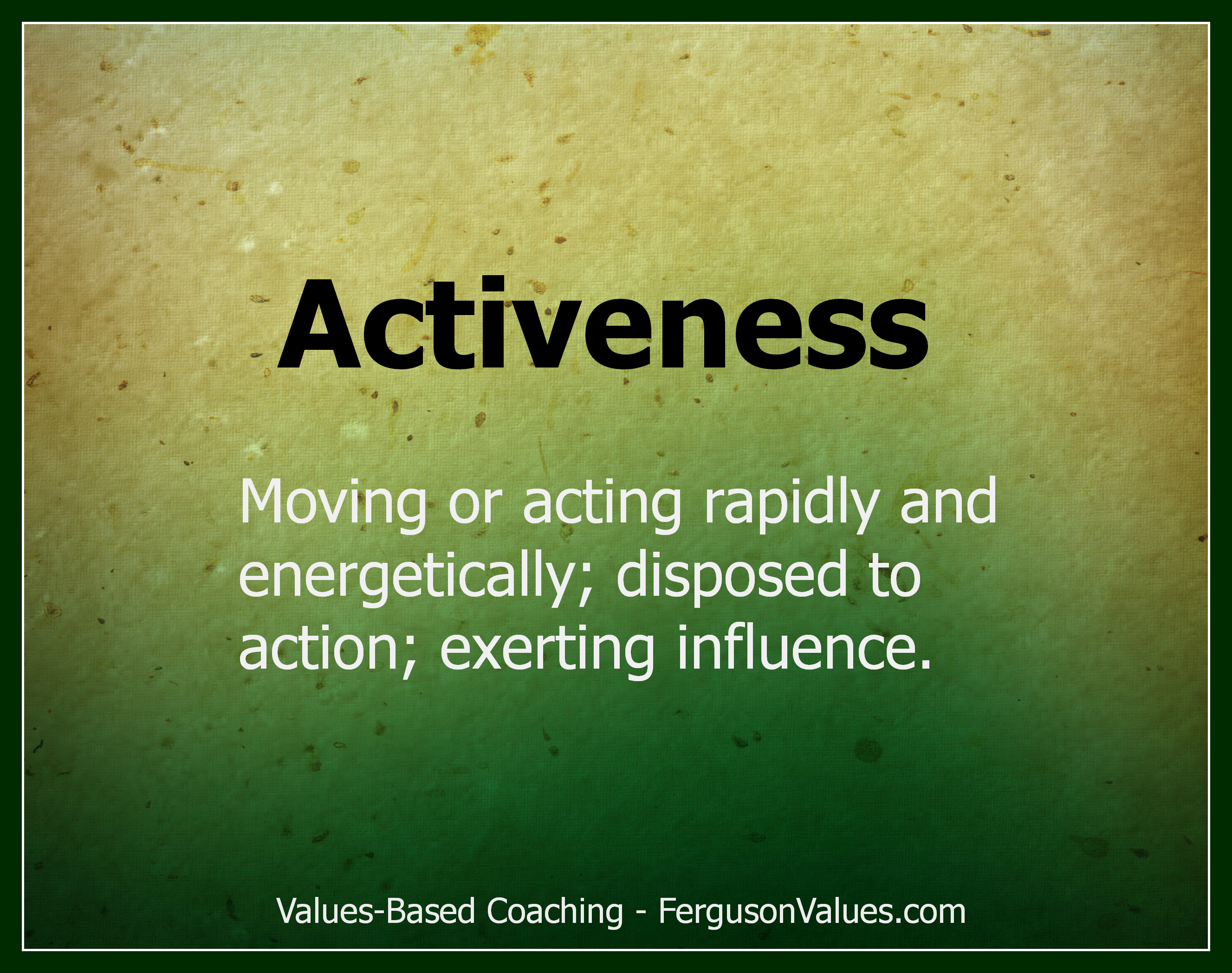 Activeness

Moving or acting rapidly and energetically; disposed to action; exerting influence.

Values-Based Coaching - FergusonValues.com